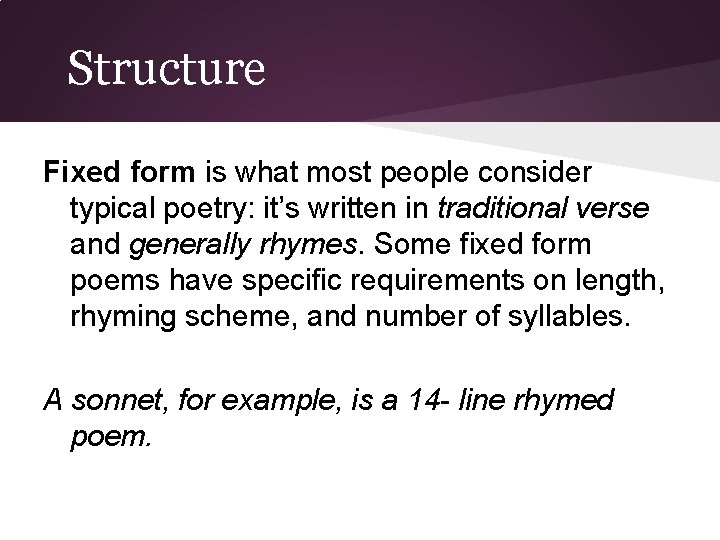 Structure

Fixed form is what most people consider typical poetry: it's written in traditional verse and generally rhymes. Some fixed form poems have specific requirements on length, rhyming scheme, and number of syllables.

A sonnet, for example, is a 14- line rhymed poem.